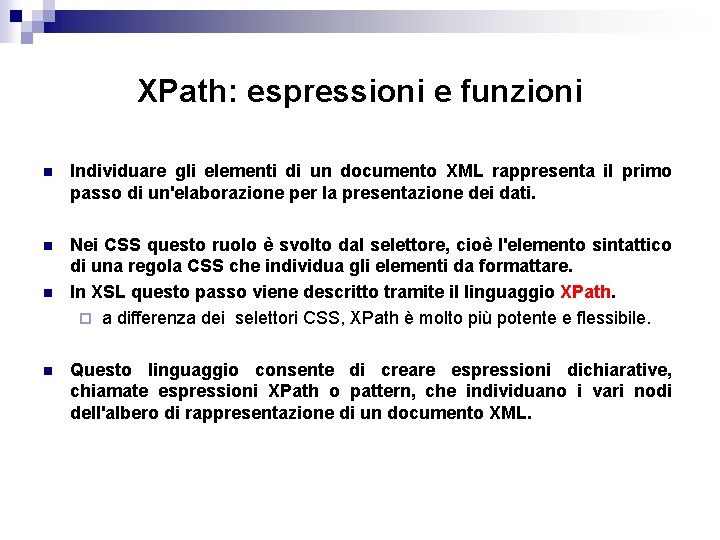 XPath: espressioni e funzioni

Individuare gli elementi di un documento XML rappresenta il primo passo di un'elaborazione per la presentazione dei dati.

Nei CSS questo ruolo è svolto dal selettore, cioè l'elemento sintattico di una regola CSS che individua gli elementi da formattare.

In XSL questo passo viene descritto tramite il linguaggio XPath.

a differenza dei selettori CSS, XPath è molto più potente e flessibile.

Questo linguaggio consente di creare espressioni dichiarative, chiamate espressioni XPath o pattern, che individuano i vari nodi dell'albero di rappresentazione di un documento XML.